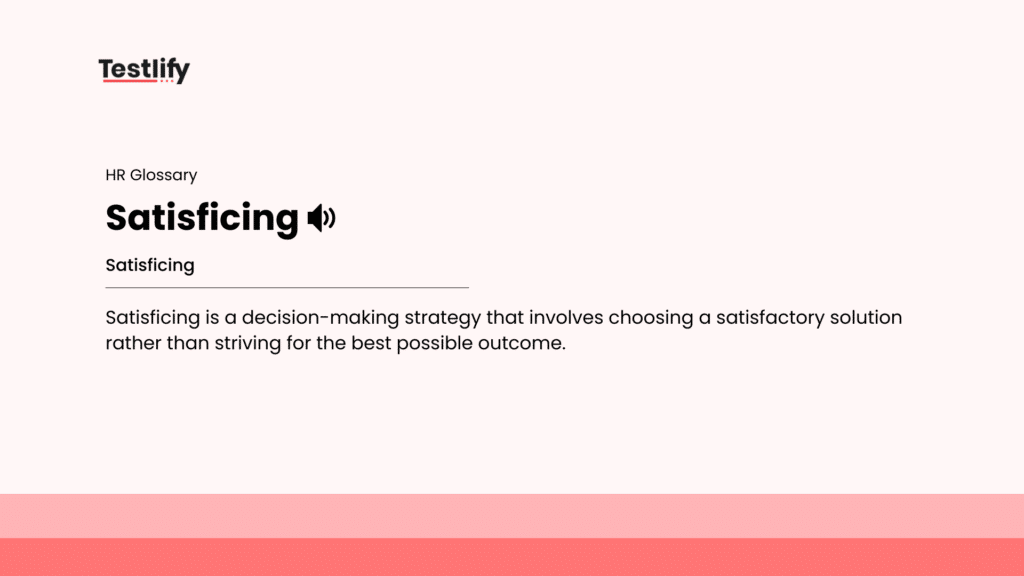 Testlify

HR Glossary

Satisficing

Satisficing

Satisficing is a decision-making strategy that involves choosing a satisfactory solution rather than striving for the best possible outcome.